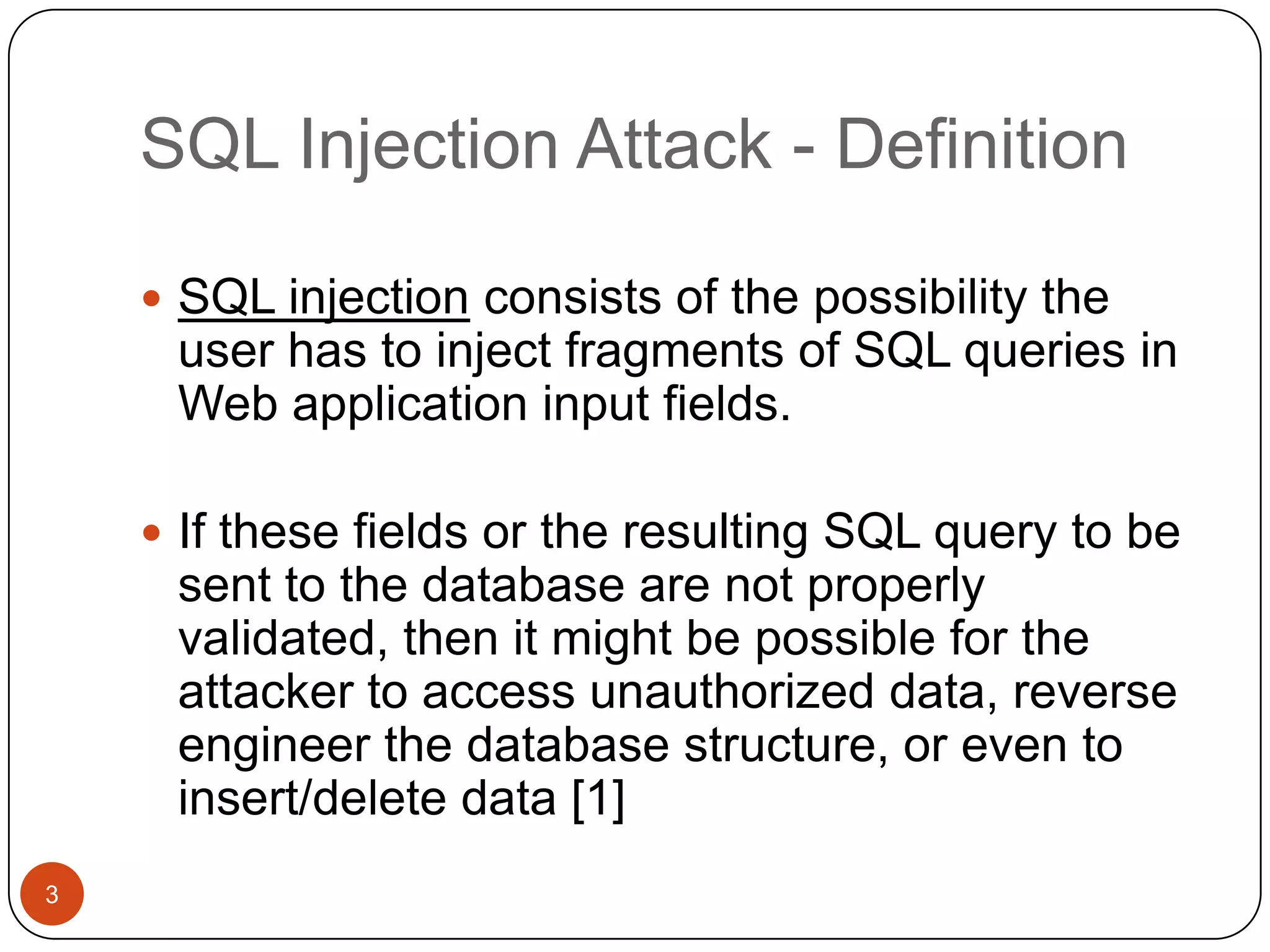 SQL Injection Attack - Definition

• SQL injection consists of the possibility the user has to inject fragments of SQL queries in Web application input fields.

• If these fields or the resulting SQL query to be sent to the database are not properly validated, then it might be possible for the attacker to access unauthorized data, reverse engineer the database structure, or even to insert/delete data [1]

3